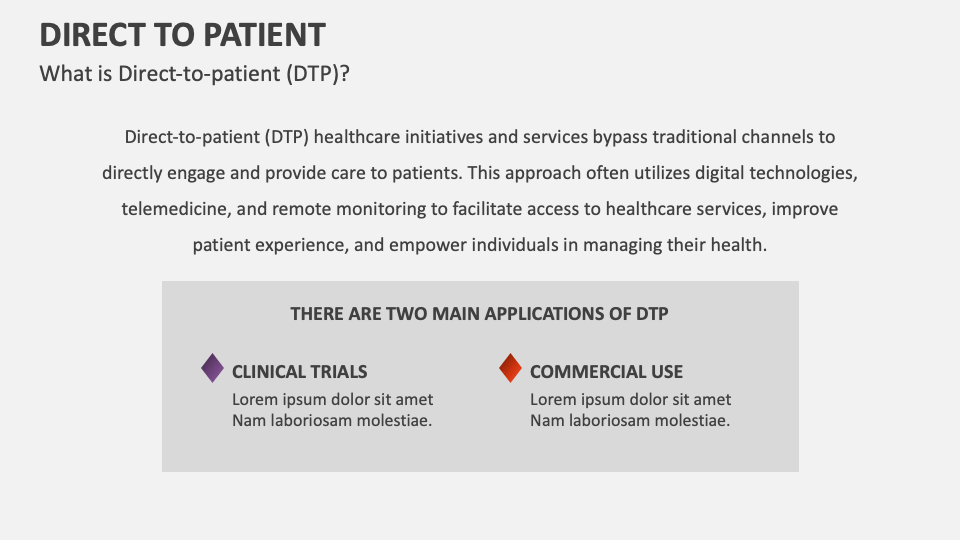 DIRECT TO PATIENT

What is Direct-to-patient (DTP)?

Direct-to-patient (DTP) healthcare initiatives and services bypass traditional channels to directly engage and provide care to patients. This approach often utilizes digital technologies, telemedicine, and remote monitoring to facilitate access to healthcare services, improve patient experience, and empower individuals in managing their health.

THERE ARE TWO MAIN APPLICATIONS OF DTP

CLINICAL TRIALS
Lorem ipsum dolor sit amet Nam laboriosam molestiae.

COMMERCIAL USE
Lorem ipsum dolor sit amet Nam laboriosam molestiae.